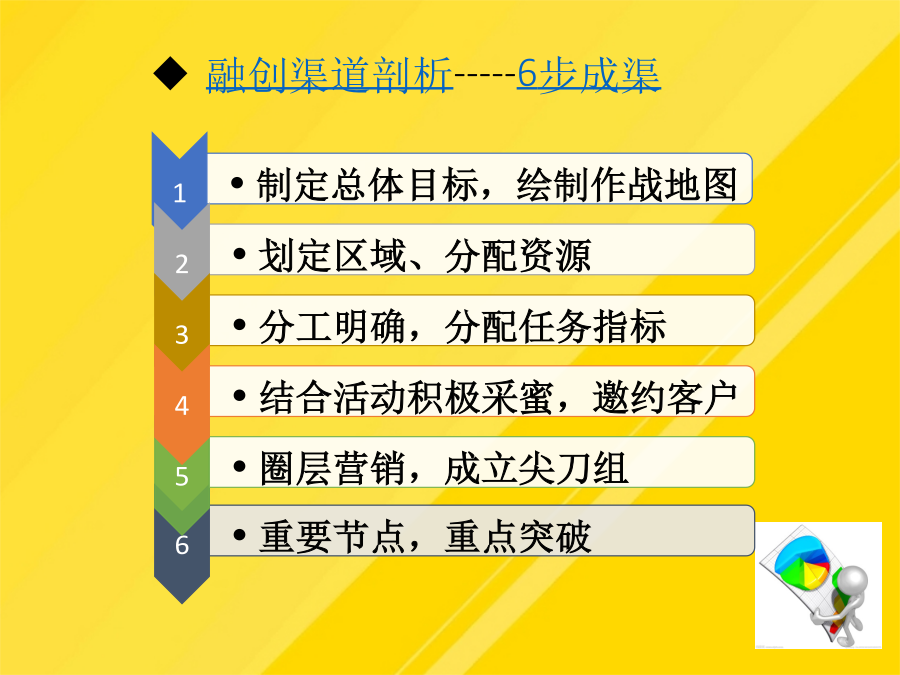 ◆ 融创渠道剖析-----6步成渠

1
• 制定总体目标，绘制作战地图

2
• 划定区域、分配资源

3
• 分工明确，分配任务指标

4
• 结合活动积极采蜜，邀约客户

5
• 圈层营销，成立尖刀组

6
• 重要节点，重点突破